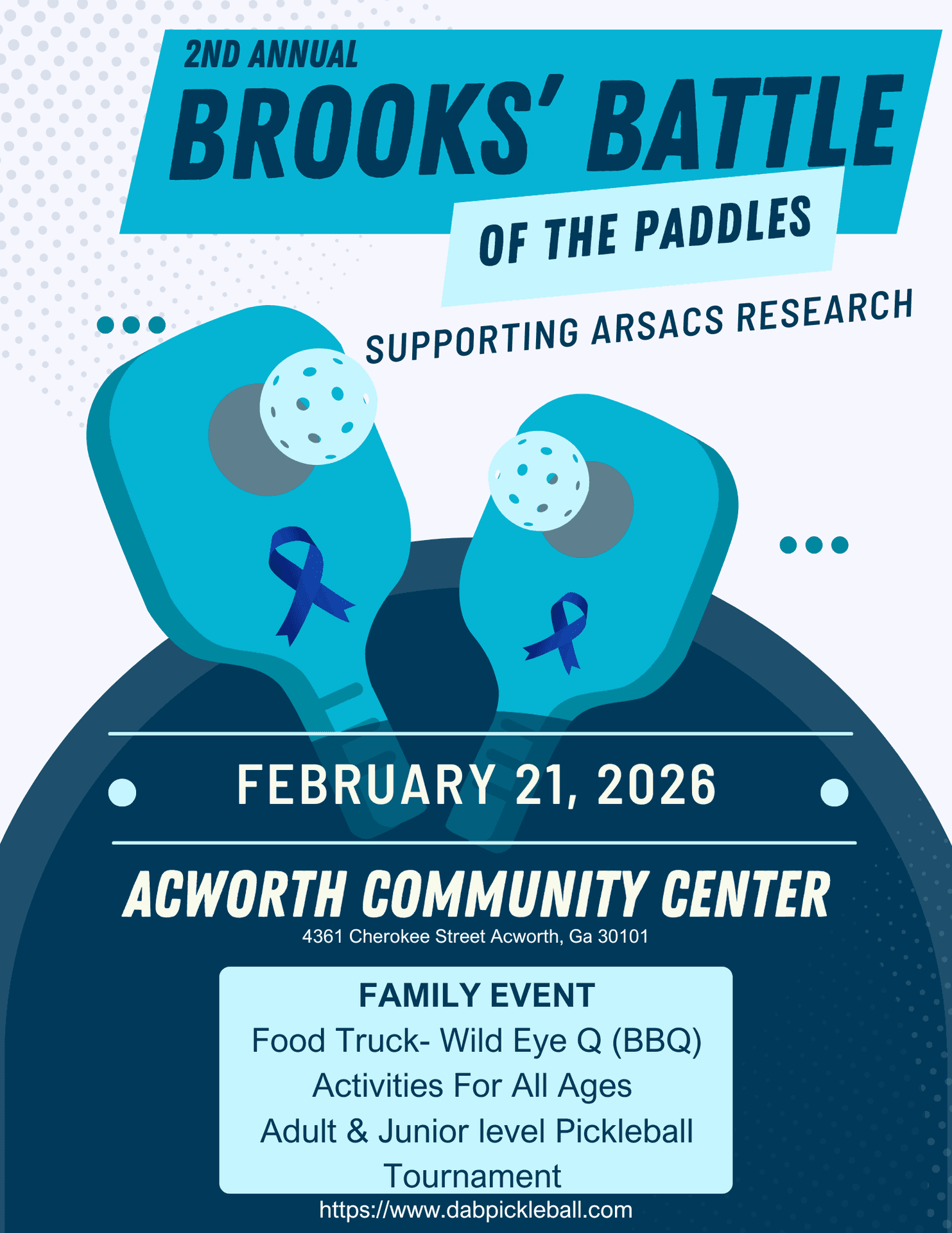 2ND ANNUAL

BROOKS' BATTLE

OF THE PADDLES

SUPPORTING ARSACS RESEARCH

FEBRUARY 21, 2026

ACWORTH COMMUNITY CENTER

4361 Cherokee Street Acworth, Ga 30101

FAMILY EVENT

Food Truck- Wild Eye Q (BBQ)

Activities For All Ages

Adult & Junior level Pickleball Tournament

https://www.dabpickleball.com